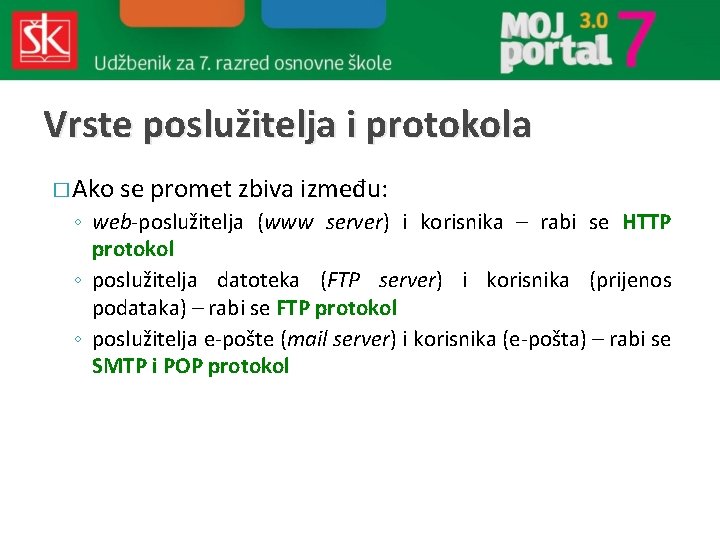 ŠK

Udžbenik za 7. razred osnovne škole

MOJ portal 3.0 7

Vrste poslužitelja i protokola

□ Ako se promet zbiva između:
◦ web-poslužitelja (www server) i korisnika – rabi se HTTP protokol
◦ poslužitelja datoteka (FTP server) i korisnika (prijenos podataka) – rabi se FTP protokol
◦ poslužitelja e-pošte (mail server) i korisnika (e-pošta) – rabi se SMTP i POP protokol